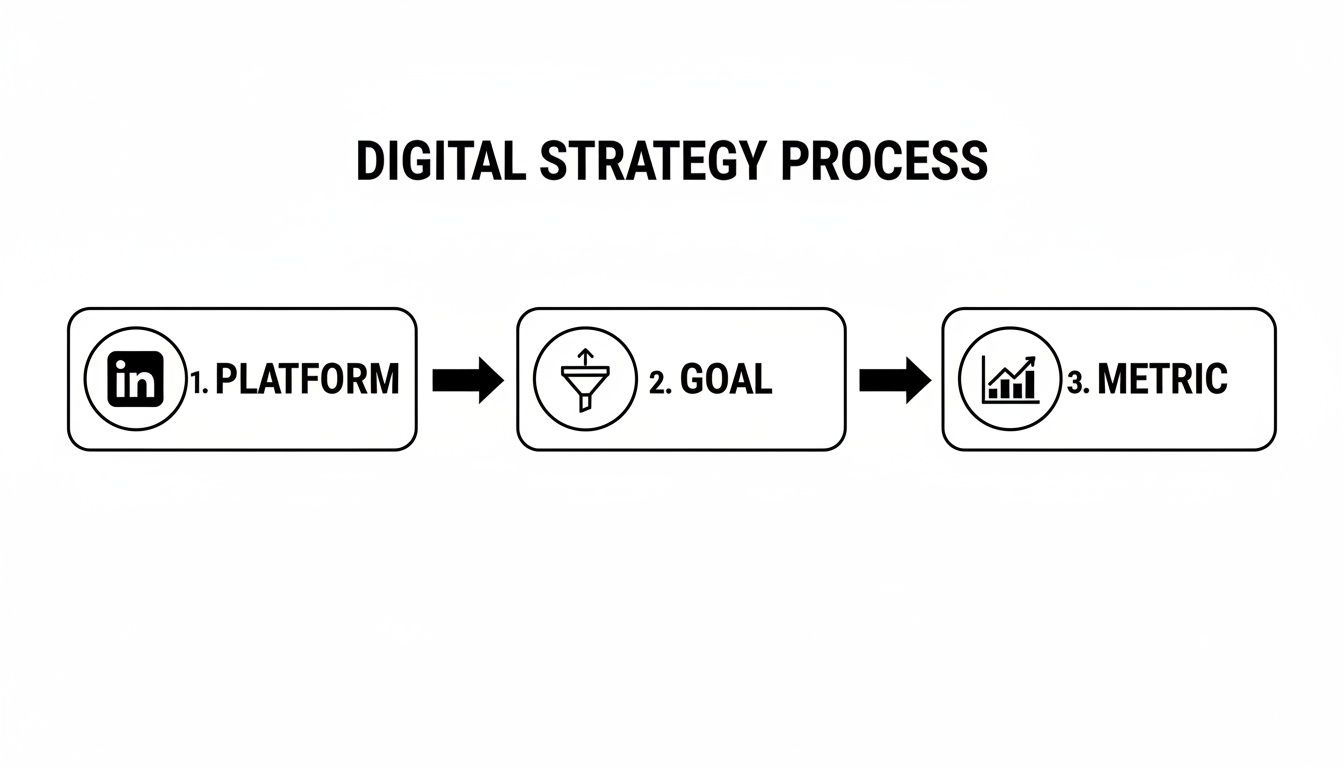 DIGITAL STRATEGY PROCESS

in 1. PLATFORM

2. GOAL

3. METRIC